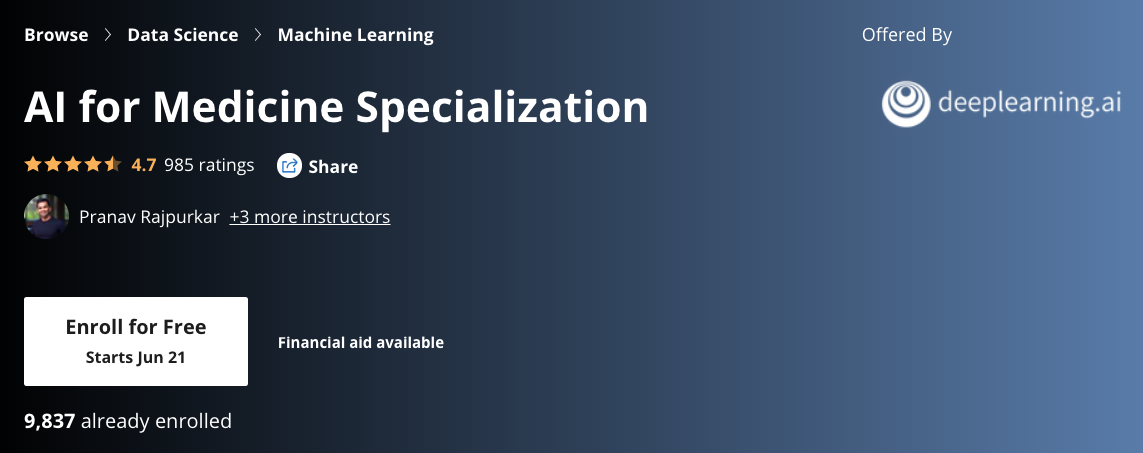 Browse > Data Science > Machine Learning

Offered By

deeplearning.ai

AI for Medicine Specialization

4.7 985 ratings

Share

Pranav Rajpurkar +3 more instructors

Enroll for Free
Starts Jun 21

Financial aid available

9,837 already enrolled